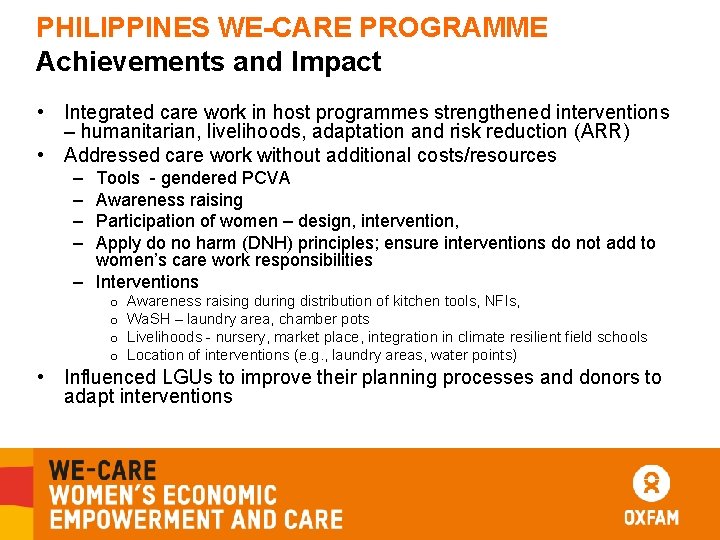 PHILIPPINES WE-CARE PROGRAMME
Achievements and Impact

• Integrated care work in host programmes strengthened interventions – humanitarian, livelihoods, adaptation and risk reduction (ARR)
• Addressed care work without additional costs/resources
  – Tools - gendered PCVA
  – Awareness raising
  – Participation of women – design, intervention,
  – Apply do no harm (DNH) principles; ensure interventions do not add to women's care work responsibilities
  – Interventions
    o Awareness raising during distribution of kitchen tools, NFIs,
    o WaSH – laundry area, chamber pots
    o Livelihoods - nursery, market place, integration in climate resilient field schools
    o Location of interventions (e.g., laundry areas, water points)
• Influenced LGUs to improve their planning processes and donors to adapt interventions

WE-CARE
WOMEN'S ECONOMIC
EMPOWERMENT AND CARE

OXFAM